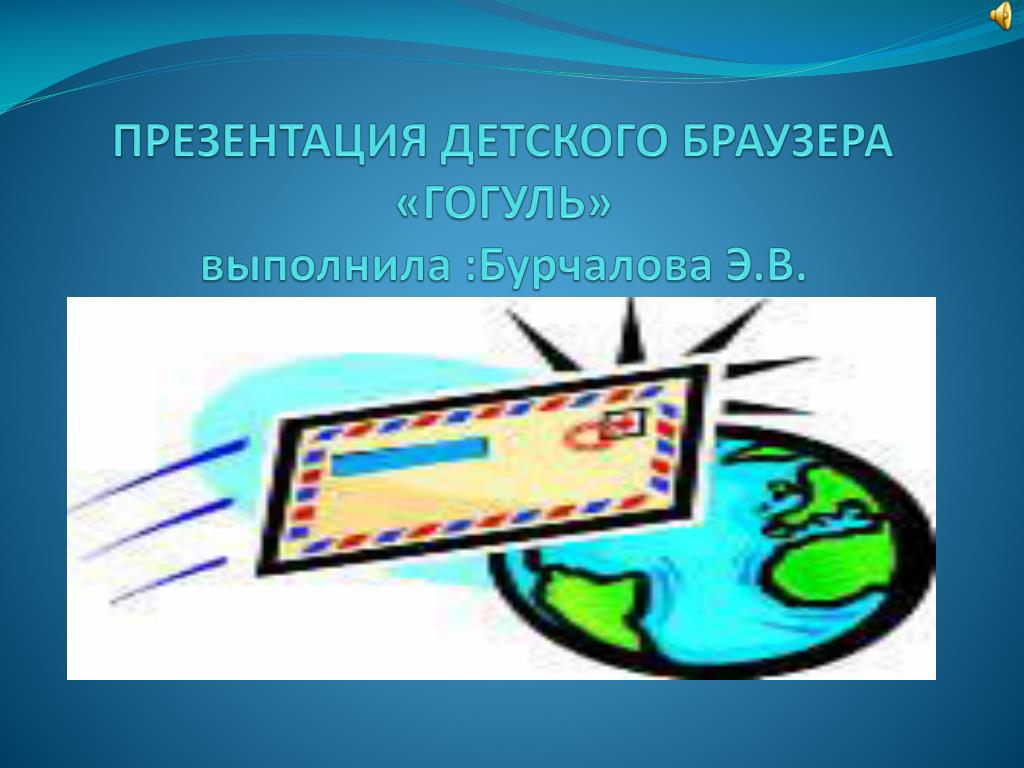 ПРЕЗЕНТАЦИЯ ДЕТСКОГО БРАУЗЕРА «ГОГУЛЬ»
выполнила :Бурчалова Э.В.